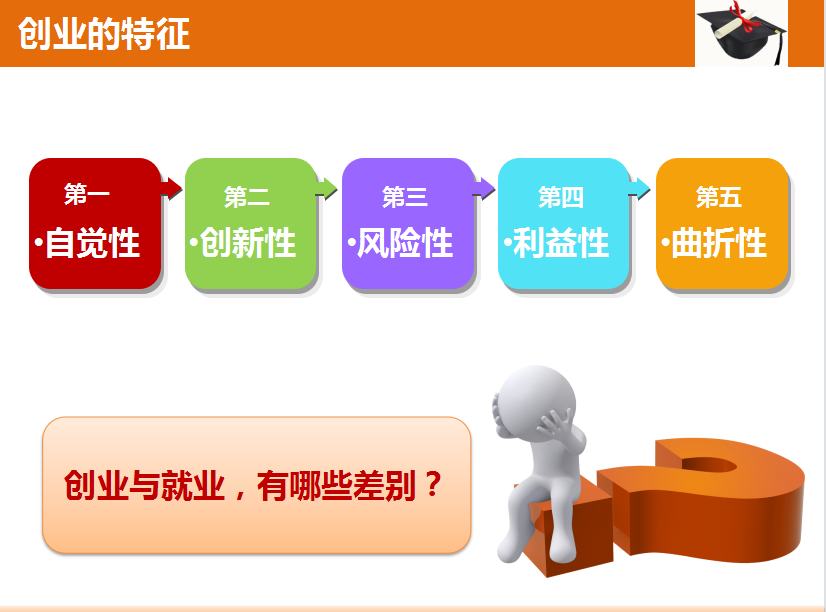 创业的特征

第一
•自觉性

第二
•创新性

第三
•风险性

第四
•利益性

第五
•曲折性

创业与就业，有哪些差别？